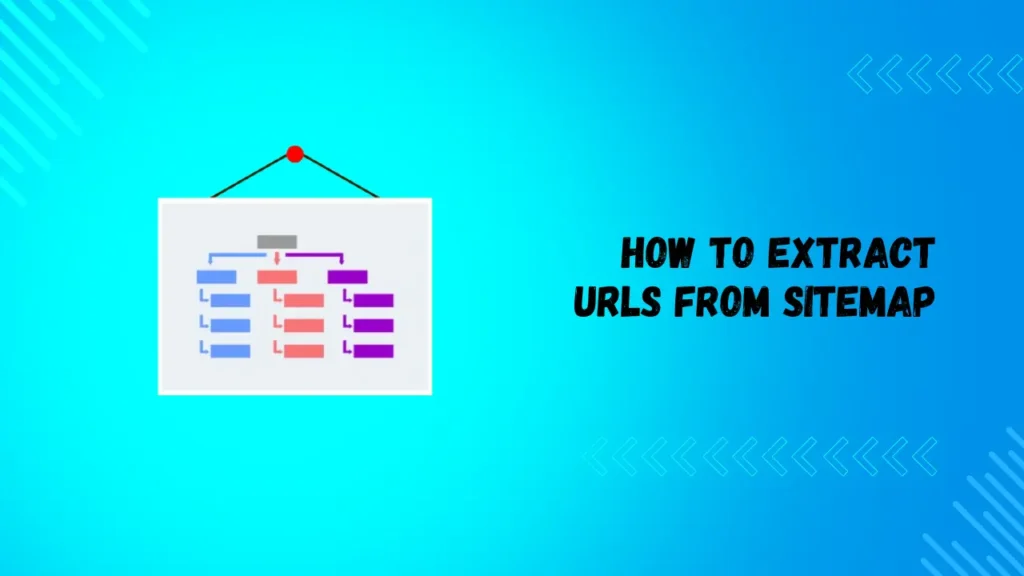 HOW TO EXTRACT URLS FROM SITEMAP